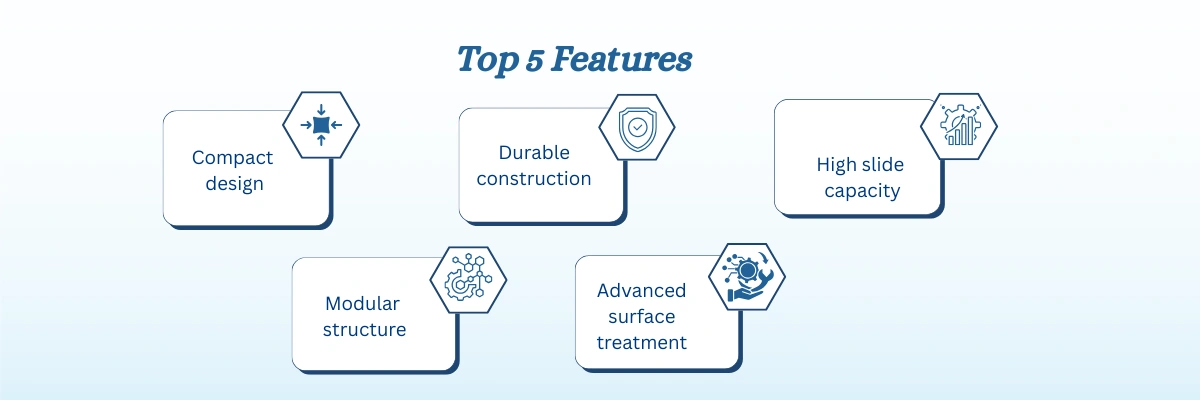 Top 5 Features

Compact design

Durable construction

High slide capacity

Modular structure

Advanced surface treatment